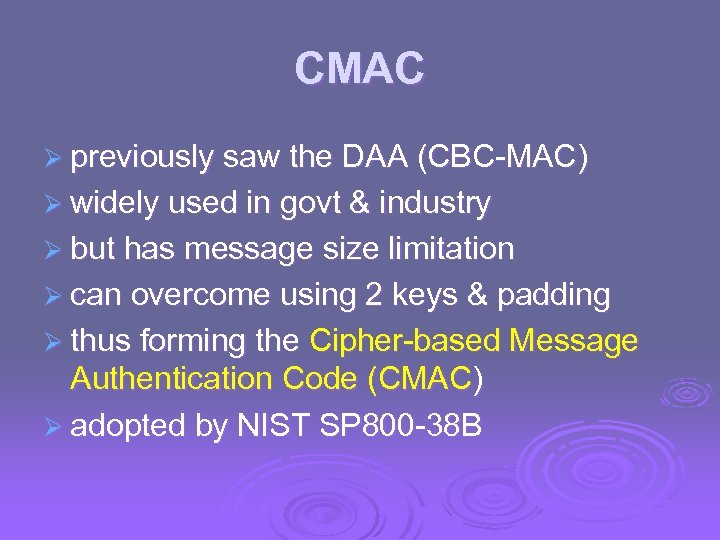 CMAC

➢ previously saw the DAA (CBC-MAC)
➢ widely used in govt & industry
➢ but has message size limitation
➢ can overcome using 2 keys & padding
➢ thus forming the Cipher-based Message Authentication Code (CMAC)
➢ adopted by NIST SP800-38B